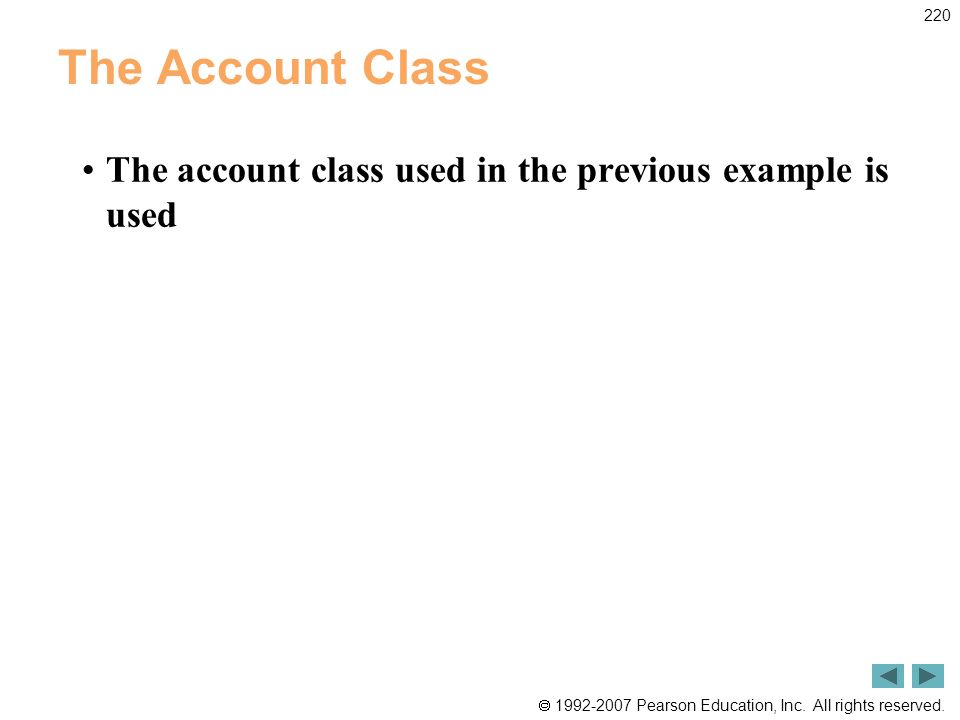 220

The Account Class

• The account class used in the previous example is used

© 1992-2007 Pearson Education, Inc. All rights reserved.